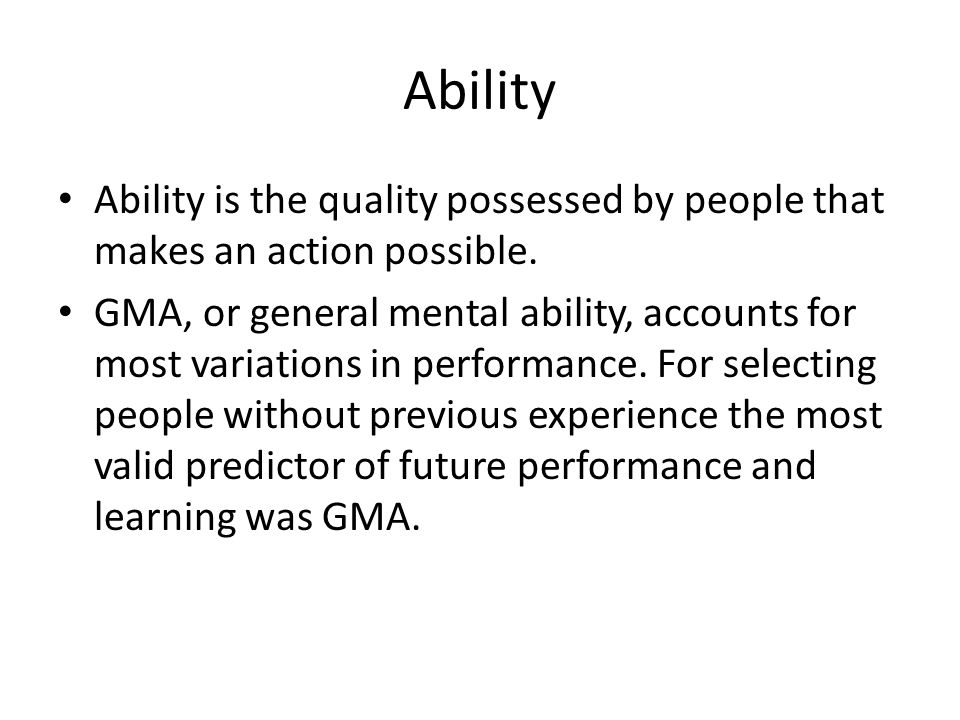 Ability

• Ability is the quality possessed by people that makes an action possible.

• GMA, or general mental ability, accounts for most variations in performance. For selecting people without previous experience the most valid predictor of future performance and learning was GMA.